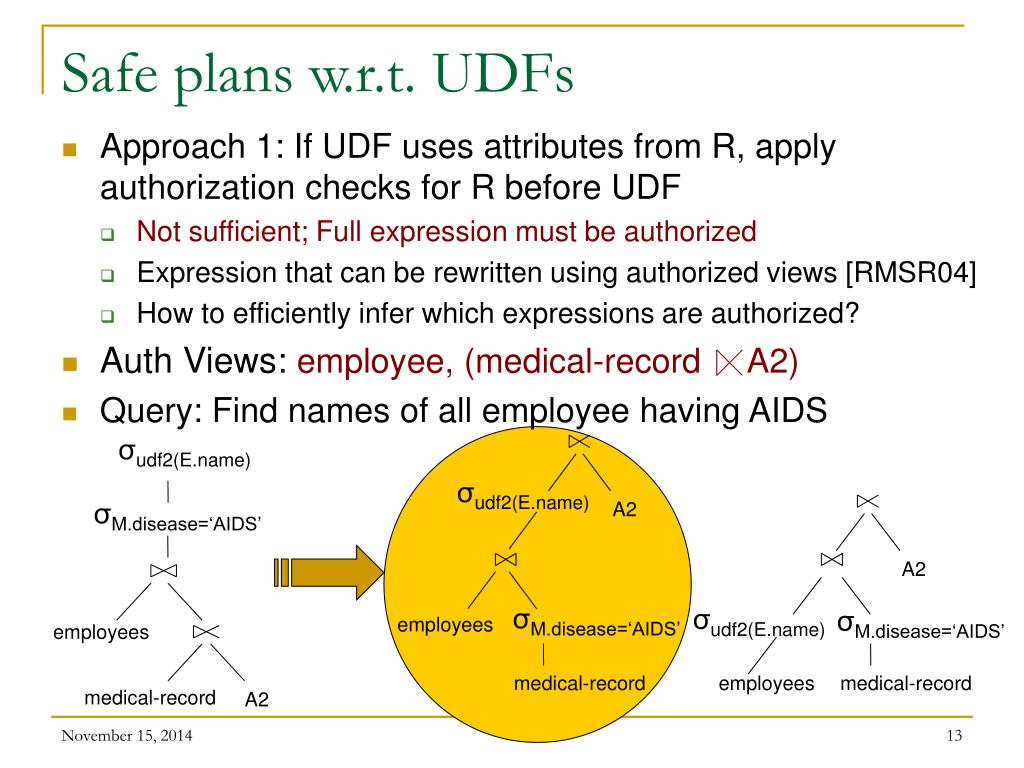 Safe plans w.r.t. UDFs

Approach 1: If UDF uses attributes from R, apply authorization checks for R before UDF

Not sufficient; Full expression must be authorized

Expression that can be rewritten using authorized views [RMSR04]

How to efficiently infer which expressions are authorized?

Auth Views: employee, (medical-record $\ltimes$ A2)

Query: Find names of all employee having AIDS

$\sigma_{udf2(E.name)}$

$\sigma_{M.disease='AIDS'}$

$\bowtie$

employees

$\ltimes$

medical-record

A2

$\ltimes$

$\sigma_{udf2(E.name)}$

A2

$\bowtie$

employees

$\sigma_{M.disease='AIDS'}$

medical-record

$\ltimes$

$\bowtie$

A2

$\sigma_{udf2(E.name)}$

$\sigma_{M.disease='AIDS'}$

employees

medical-record

November 15, 2014

13